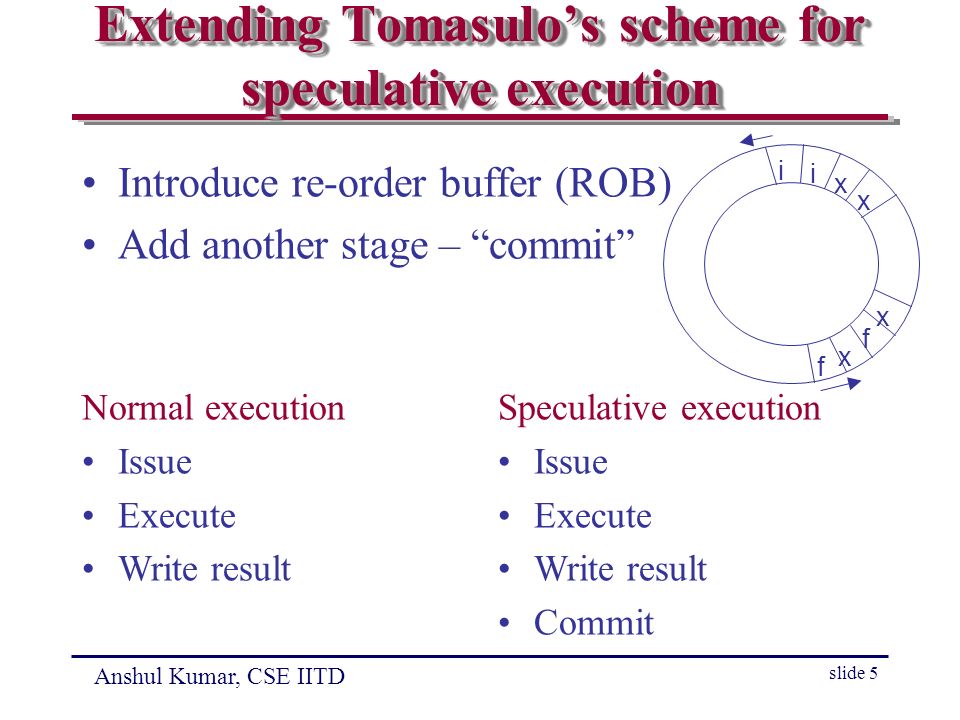 Extending Tomasulo's scheme for speculative execution

• Introduce re-order buffer (ROB)
• Add another stage – "commit"

i i x x
x f x f

Normal execution
• Issue
• Execute
• Write result

Speculative execution
• Issue
• Execute
• Write result
• Commit

Anshul Kumar, CSE IITD

slide 5